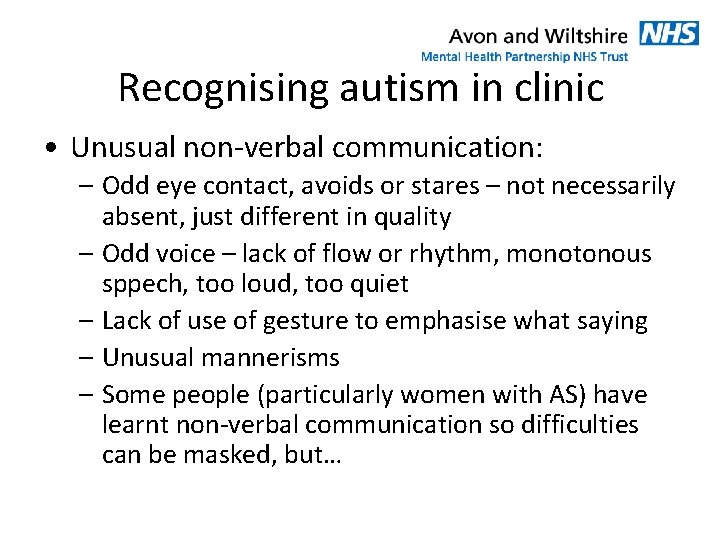 Avon and Wiltshire NHS
Mental Health Partnership NHS Trust

Recognising autism in clinic

• Unusual non-verbal communication:
– Odd eye contact, avoids or stares – not necessarily absent, just different in quality
– Odd voice – lack of flow or rhythm, monotonous sppech, too loud, too quiet
– Lack of use of gesture to emphasise what saying
– Unusual mannerisms
– Some people (particularly women with AS) have learnt non-verbal communication so difficulties can be masked, but…